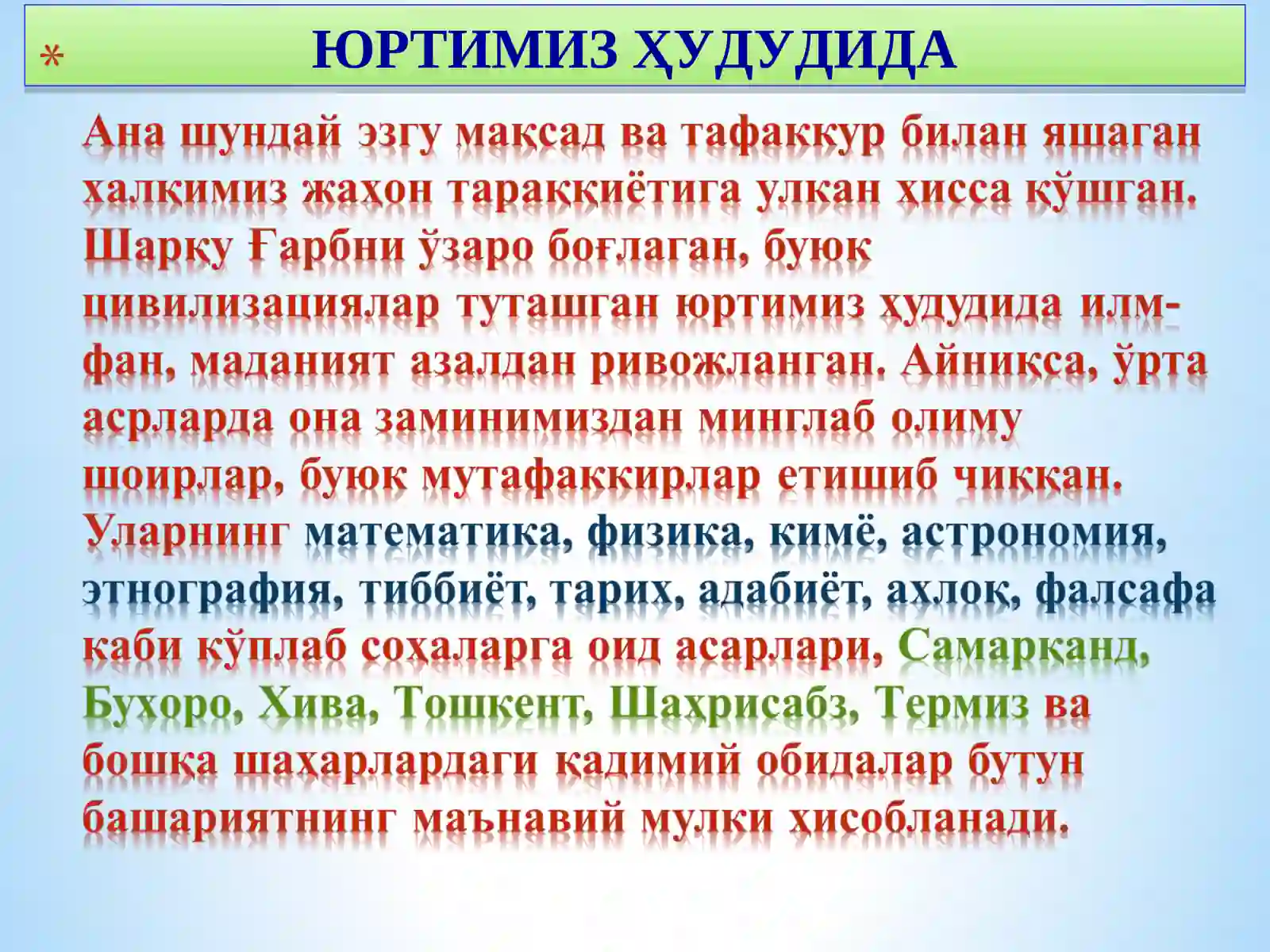 * ЮРТИМИЗ ҲУДУДИДА

Ана шундай эзгу мақсад ва тафаккур билан яшаган халқимиз жаҳон тараққиётига улкан ҳисса қўшган. Шарқу Ғарбни ўзаро боғлаган, буюк цивилизациялар туташган юртимиз ҳудудида илм-фан, маданият азалдан ривожланган. Айниқса, ўрта асрларда она заминимиздан минглаб олиму шоирлар, буюк мутафаккирлар етишиб чиққан. Уларнинг математика, физика, кимё, астрономия, этнография, тиббиёт, тарих, адабиёт, ахлоқ, фалсафа каби кўплаб соҳаларга оид асарлари, Самарқанд, Бухоро, Хива, Тошкент, Шаҳрисабз, Термиз ва бошқа шаҳарлардаги қадимий обидалар бутун башариятнинг маънавий мулки ҳисобланади.